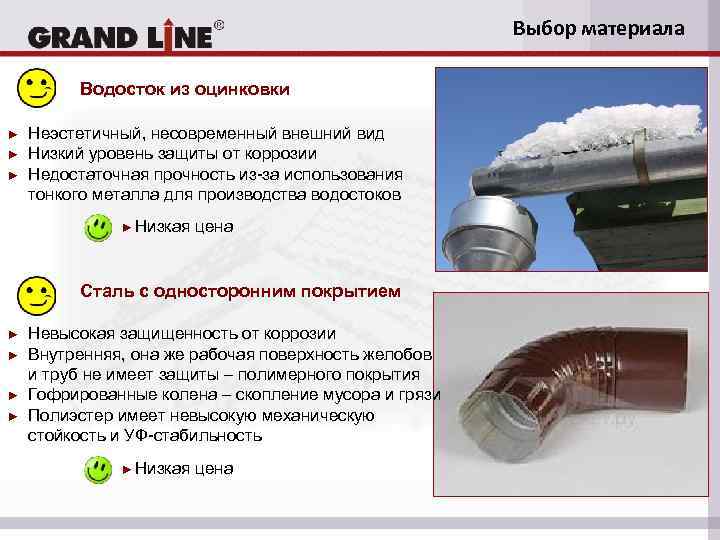 GRAND LINE®

Выбор материала

Водосток из оцинковки

► Неэстетичный, несовременный внешний вид
► Низкий уровень защиты от коррозии
► Недостаточная прочность из-за использования тонкого металла для производства водостоков

► Низкая цена

Сталь с односторонним покрытием

► Невысокая защищенность от коррозии
► Внутренняя, она же рабочая поверхность желобов и труб не имеет защиты – полимерного покрытия
► Гофрированные колена – скопление мусора и грязи
► Полиэстер имеет невысокую механическую стойкость и УФ-стабильность

► Низкая цена